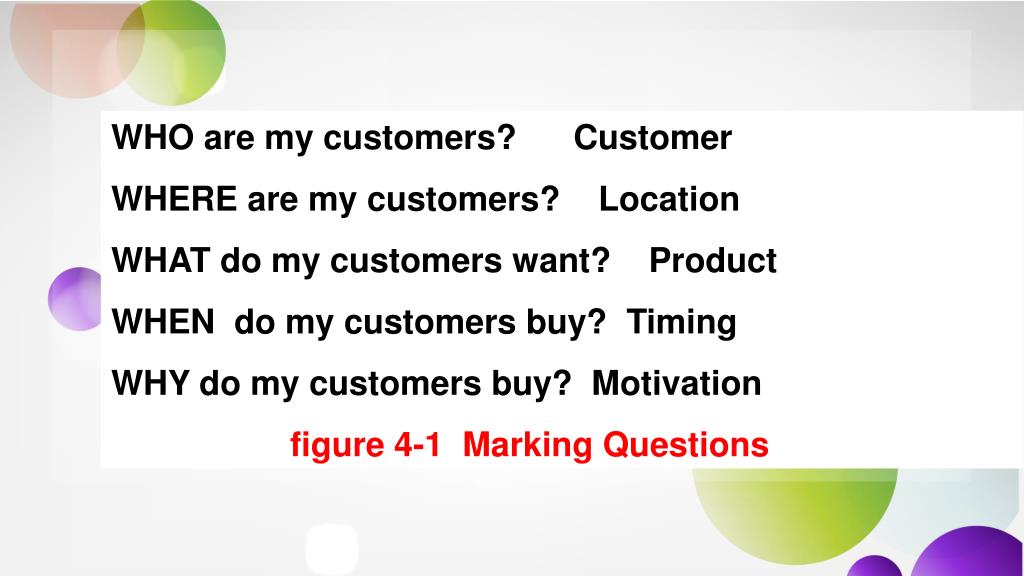 WHO are my customers? Customer

WHERE are my customers? Location

WHAT do my customers want? Product

WHEN do my customers buy? Timing

WHY do my customers buy? Motivation

figure 4-1 Marking Questions